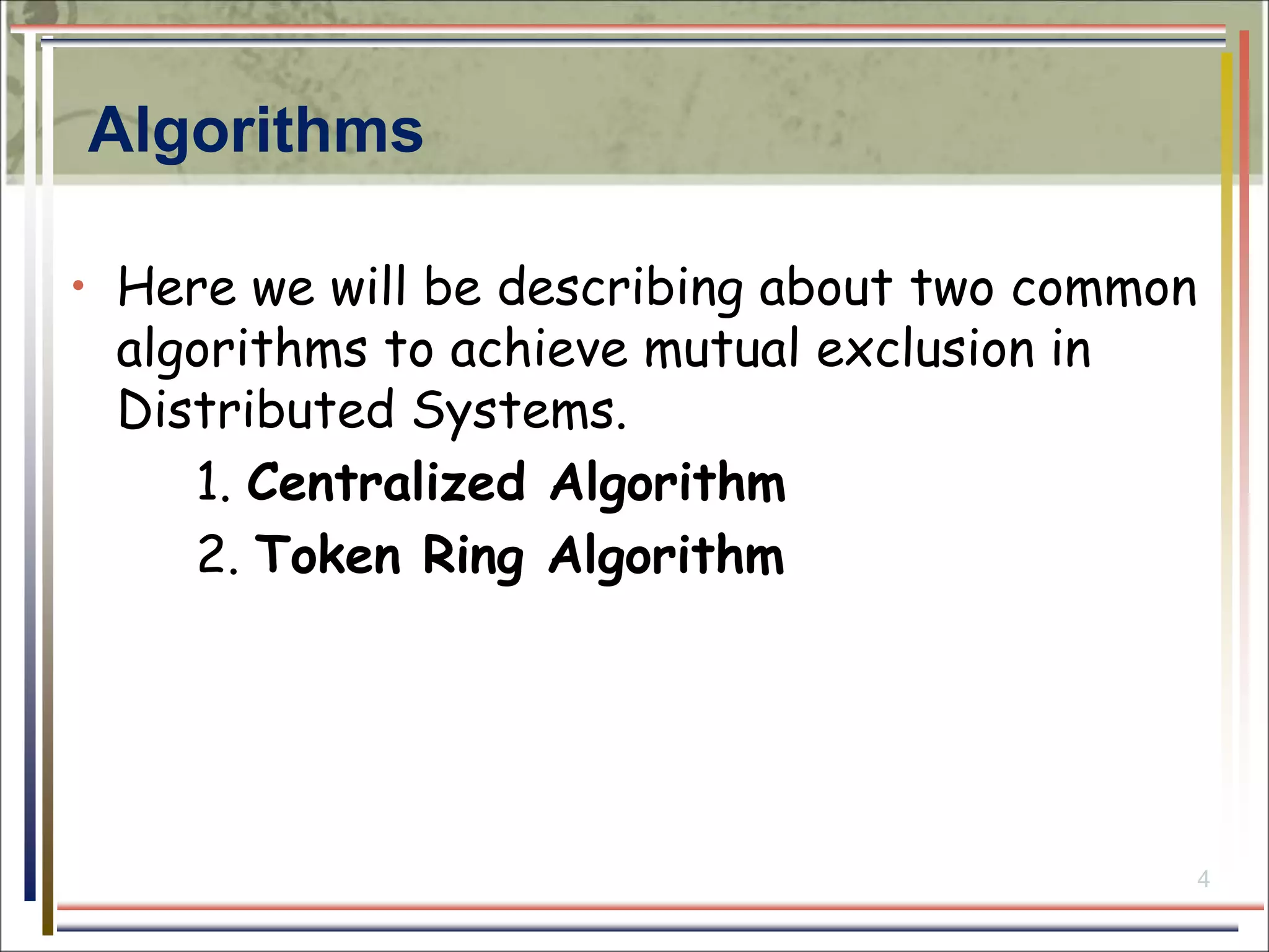 Algorithms

• Here we will be describing about two common algorithms to achieve mutual exclusion in Distributed Systems.

1. Centralized Algorithm

2. Token Ring Algorithm

4